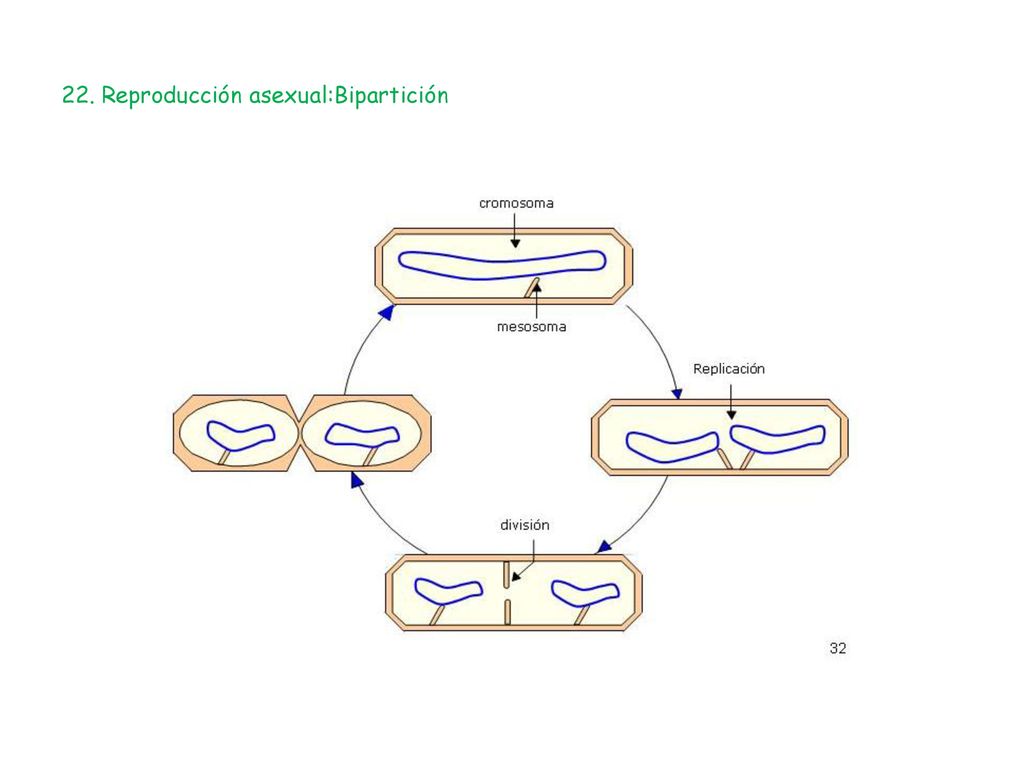 22. Reproducción asexual:Bipartición

cromosoma

mesosoma

Replicación

división

32